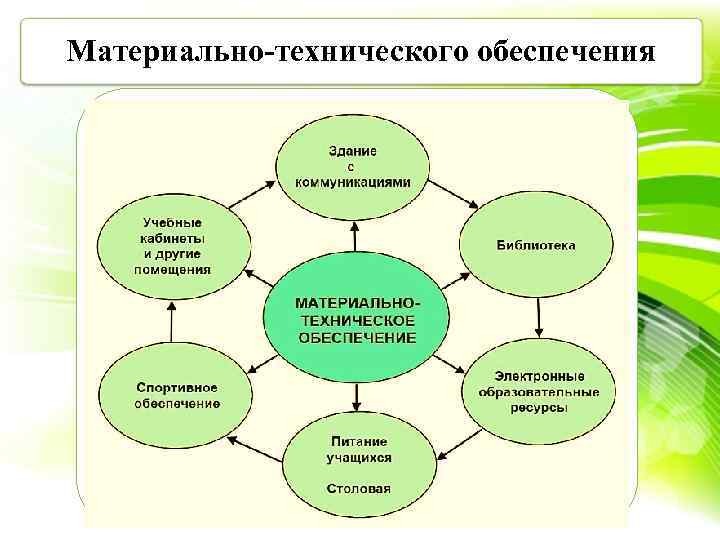 Материально-технического обеспечения

Здание с коммуникациями

Учебные кабинеты и другие помещения

Библиотека

МАТЕРИАЛЬНО-ТЕХНИЧЕСКОЕ ОБЕСПЕЧЕНИЕ

Спортивное обеспечение

Электронные образовательные ресурсы

Питание учащихся

Столовая